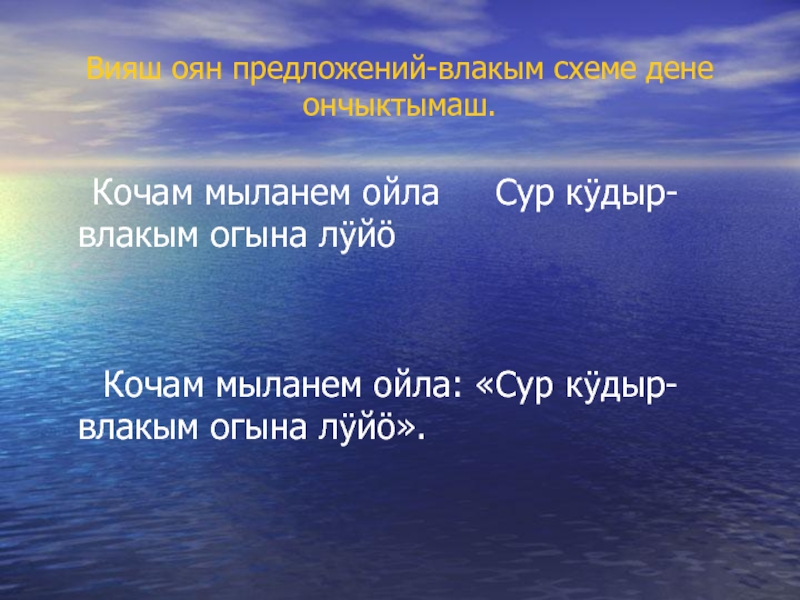 Вияш оян предложений-влакым схеме дене ончыктымаш.

Кочам мыланем ойла Сур кӱдыр-влакым огына лӱйӧ

Кочам мыланем ойла: «Сур кӱдыр-влакым огына лӱйӧ».